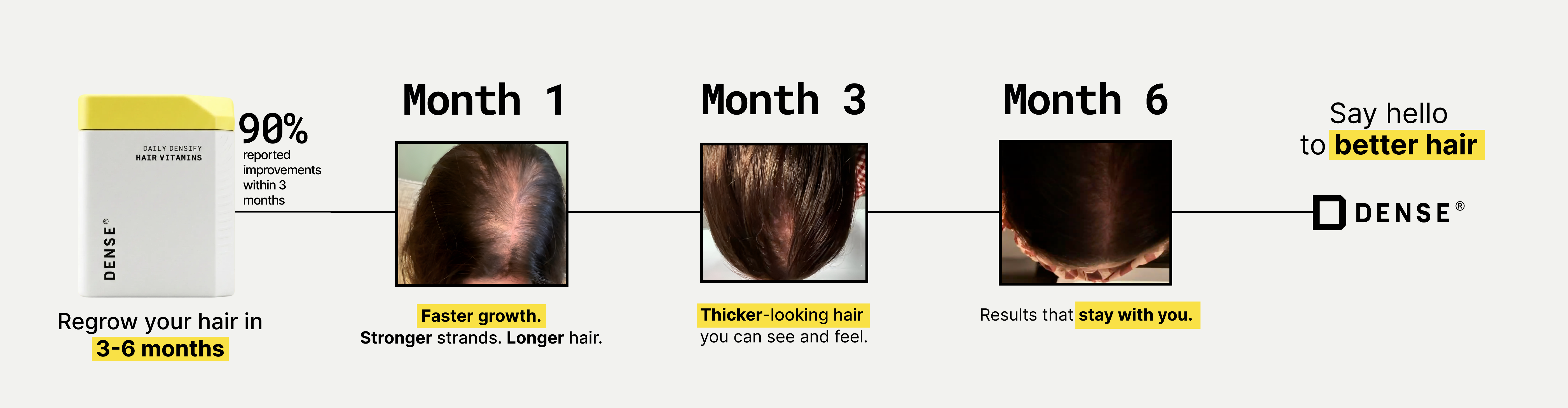 DAILY DENSIFY
HAIR VITAMINS

DENSE®

90%
reported improvements within 3 months

Regrow your hair in 3-6 months

Month 1

Faster growth.
Stronger strands. Longer hair.

Month 3

Thicker-looking hair you can see and feel.

Month 6

Results that stay with you.

Say hello to better hair

DENSE®